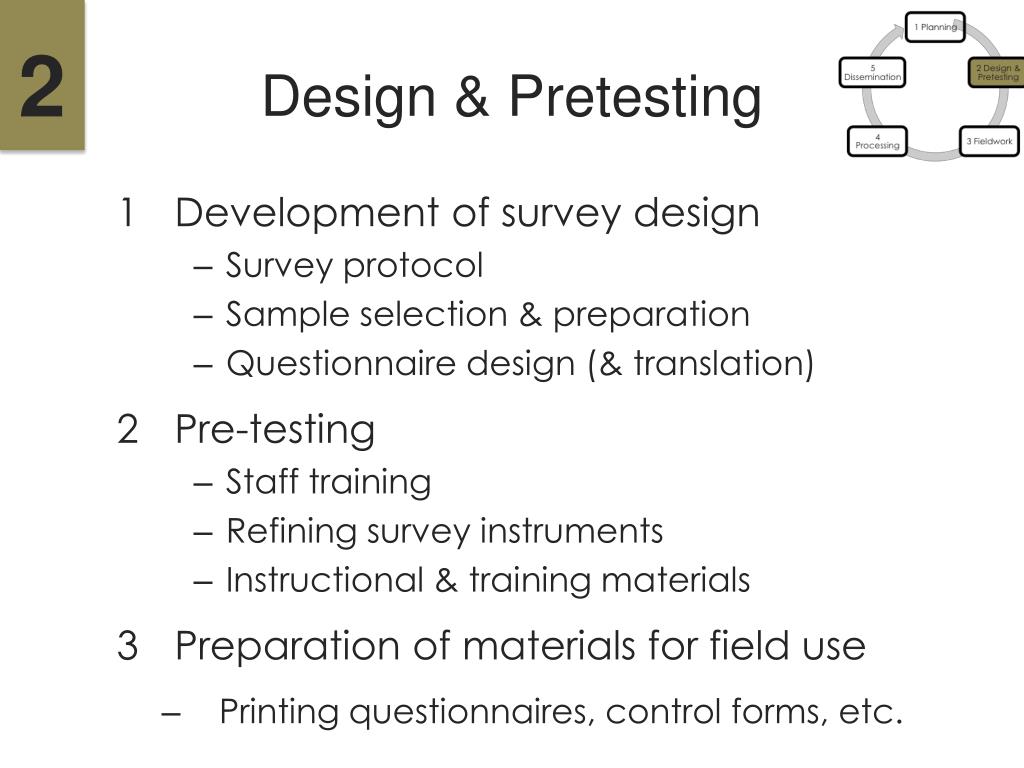 2

Design & Pretesting

1 Planning

2 Design & Pretesting

3 Fieldwork

4 Processing

5 Dissemination

1 Development of survey design
– Survey protocol
– Sample selection & preparation
– Questionnaire design (& translation)

2 Pre-testing
– Staff training
– Refining survey instruments
– Instructional & training materials

3 Preparation of materials for field use
– Printing questionnaires, control forms, etc.